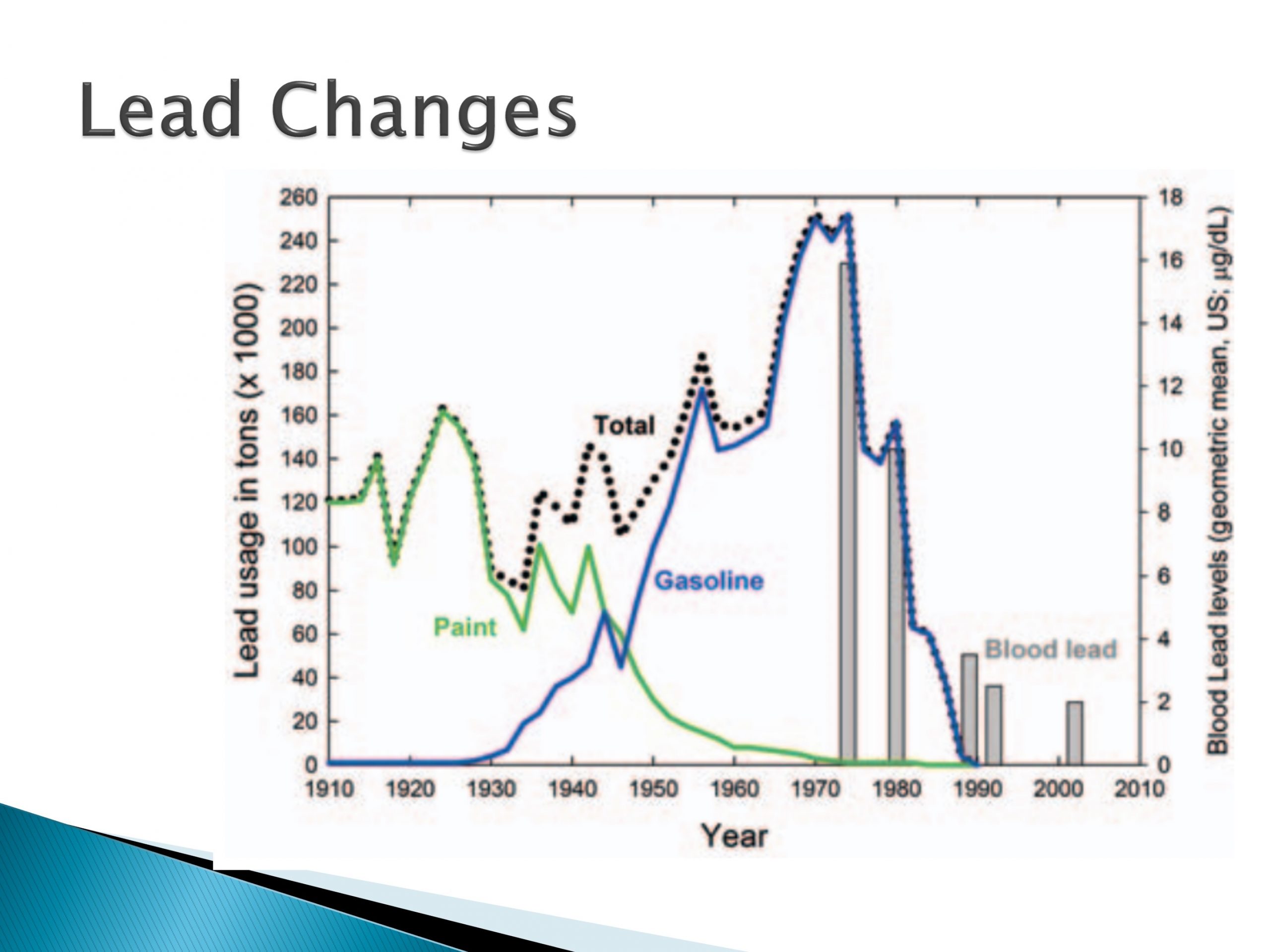 Lead Changes

Lead usage in tons (x 1000)

260
240
220
200
180
160
140
120
100
80
60
40
20
0

Total

Gasoline

Paint

Blood lead

1910 1920 1930 1940 1950 1960 1970 1980 1990 2000 2010

Year

18
16
14
12
10
8
6
4
2
0

Blood Lead levels (geometric mean, US; µg/dL)